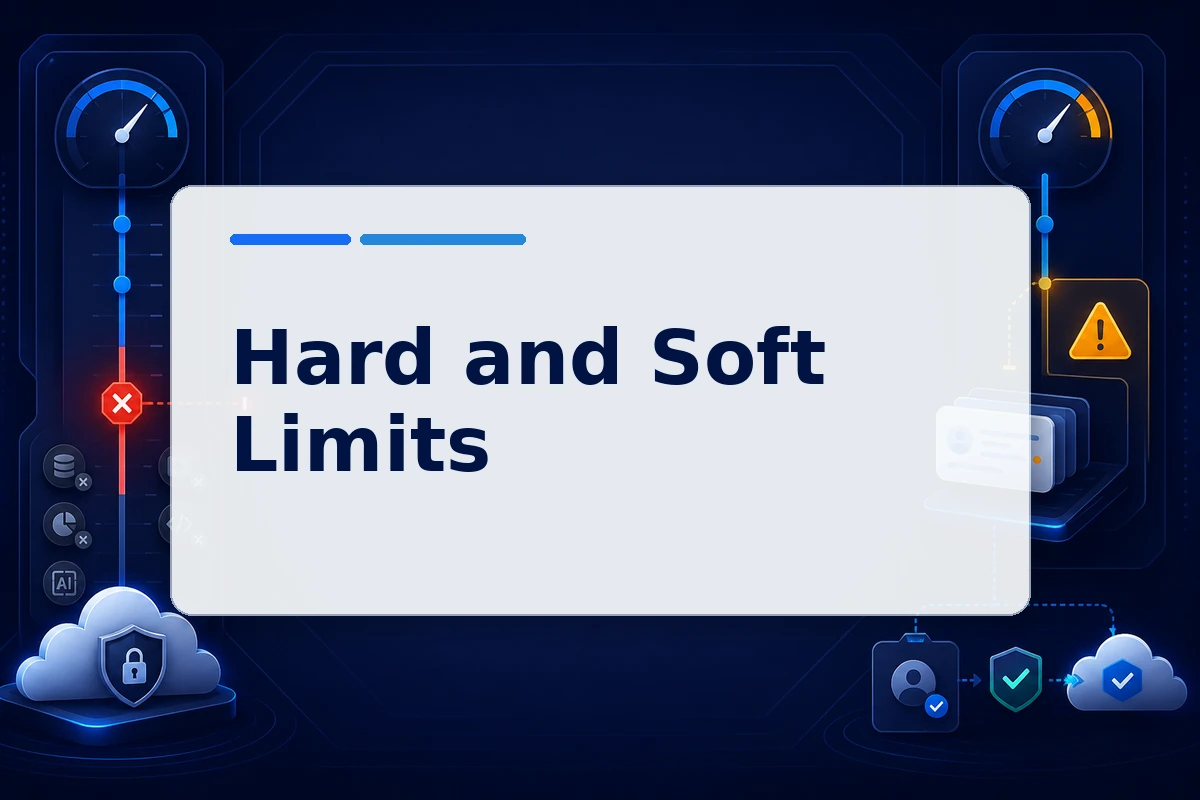 Hard and Soft Limits

AI